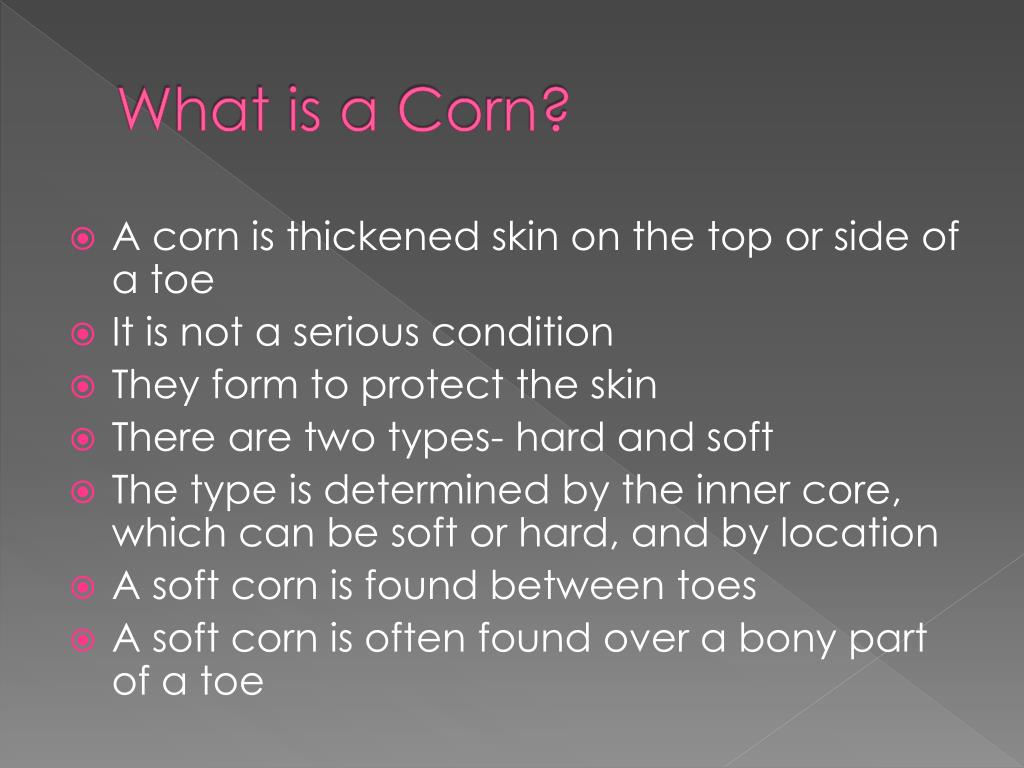 What is a Corn?

A corn is thickened skin on the top or side of a toe

It is not a serious condition

They form to protect the skin

There are two types- hard and soft

The type is determined by the inner core, which can be soft or hard, and by location

A soft corn is found between toes

A soft corn is often found over a bony part of a toe